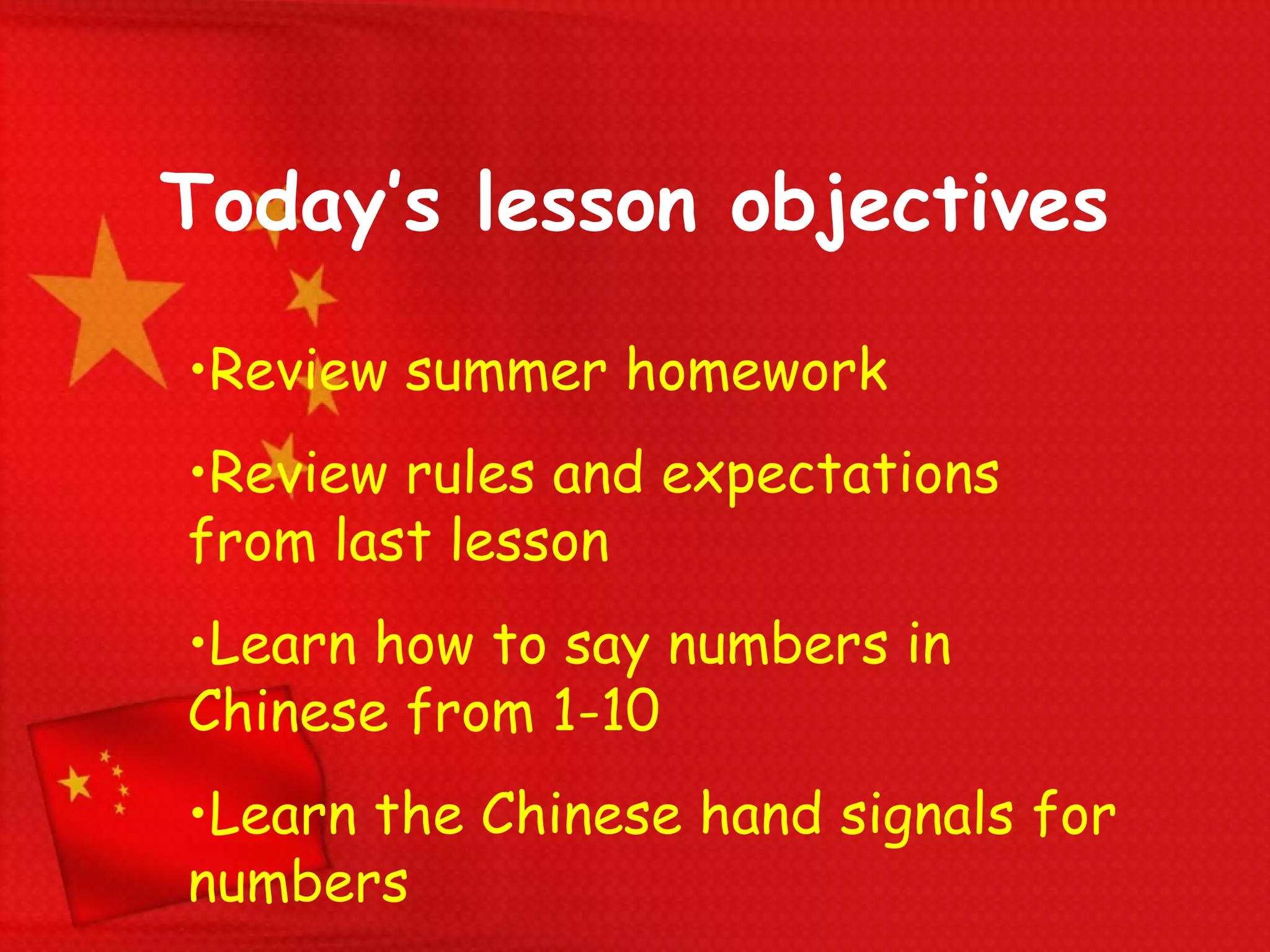 Today's lesson objectives

•Review summer homework

•Review rules and expectations from last lesson

•Learn how to say numbers in Chinese from 1-10

•Learn the Chinese hand signals for numbers